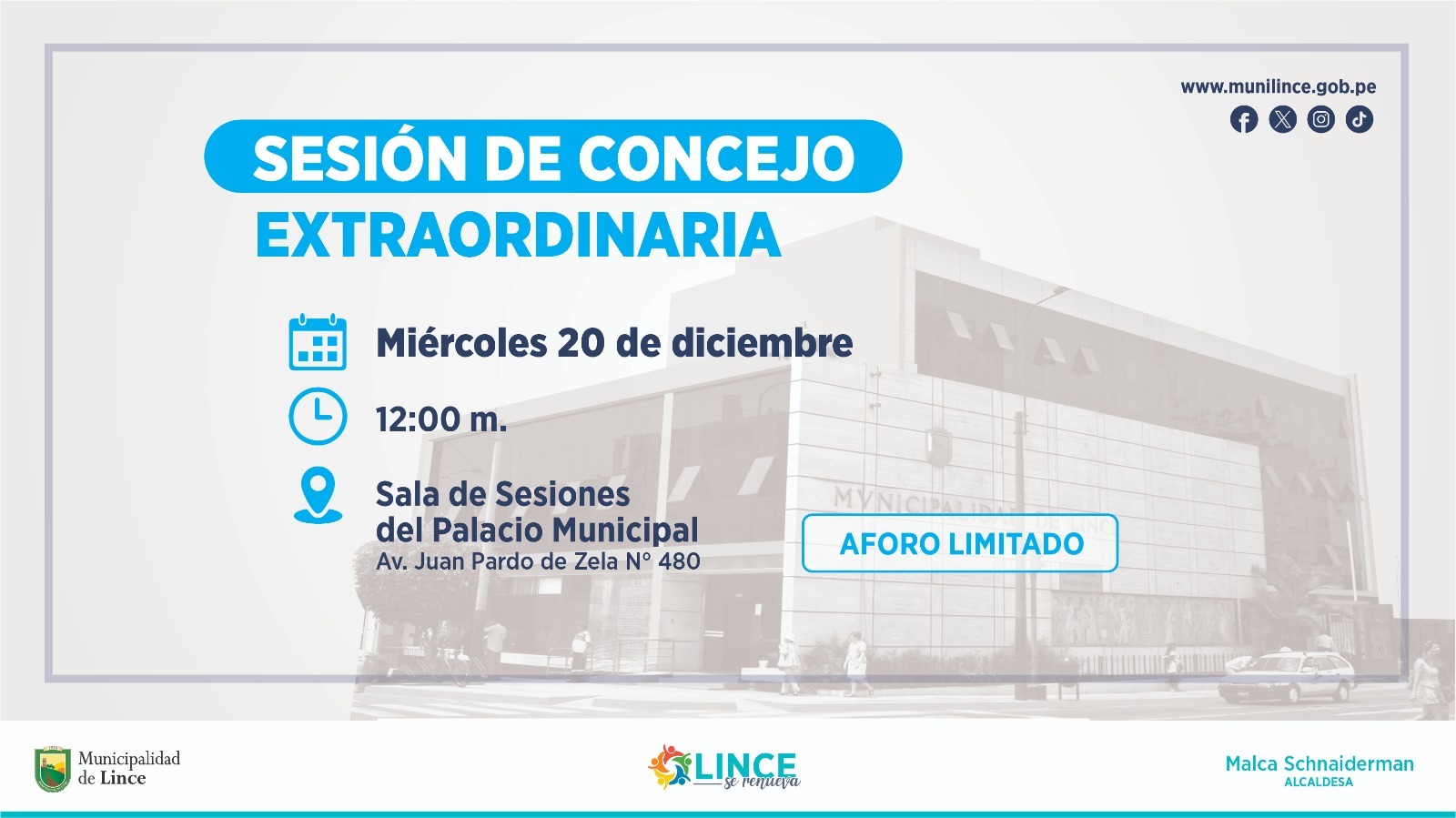 www.munilince.gob.pe

SESIÓN DE CONCEJO
EXTRAORDINARIA

Miércoles 20 de diciembre

12:00 m.

Sala de Sesiones
del Palacio Municipal
Av. Juan Pardo de Zela N° 480

AFORO LIMITADO

MUNICIPALIDAD DE LINCE

Municipalidad de Lince

LINCE se renueva

Malca Schnaiderman
ALCALDESA